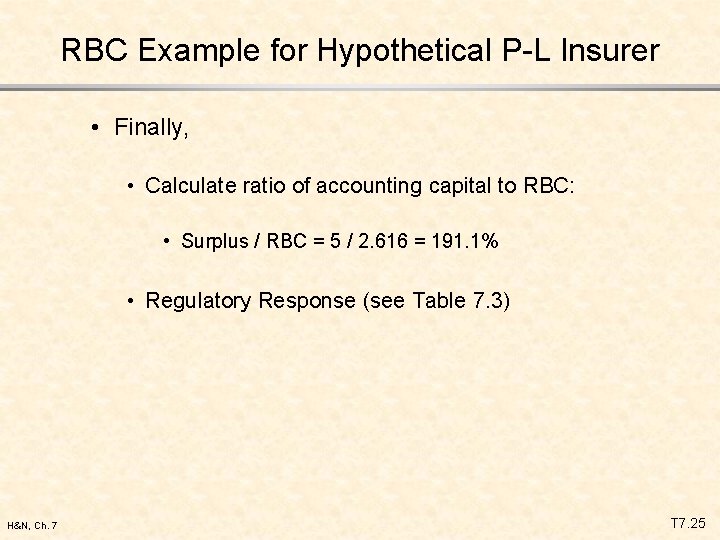 RBC Example for Hypothetical P-L Insurer

• Finally,

• Calculate ratio of accounting capital to RBC:

• Surplus / RBC = 5 / 2.616 = 191.1%

• Regulatory Response (see Table 7.3)

H&N, Ch. 7

T7.25